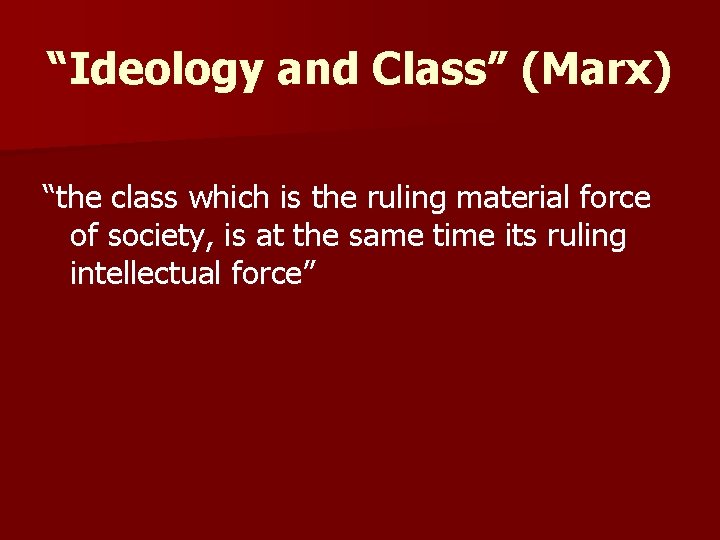 “Ideology and Class” (Marx)

“the class which is the ruling material force of society, is at the same time its ruling intellectual force”